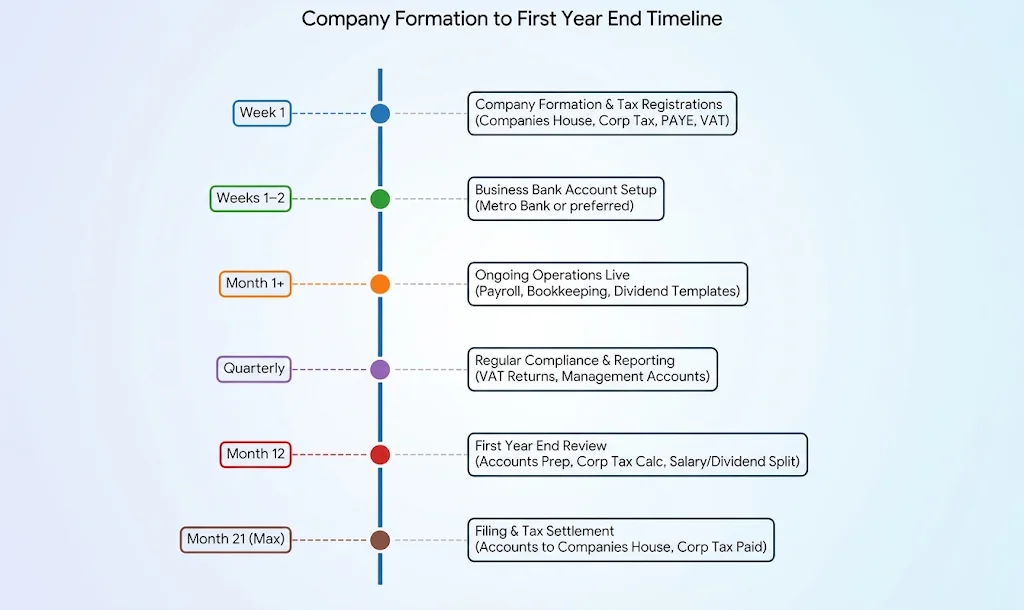 Company Formation to First Year End Timeline

Week 1

Company Formation & Tax Registrations
(Companies House, Corp Tax, PAYE, VAT)

Weeks 1–2

Business Bank Account Setup
(Metro Bank or preferred)

Month 1+

Ongoing Operations Live
(Payroll, Bookkeeping, Dividend Templates)

Quarterly

Regular Compliance & Reporting
(VAT Returns, Management Accounts)

Month 12

First Year End Review
(Accounts Prep, Corp Tax Calc, Salary/Dividend Split)

Month 21 (Max)

Filing & Tax Settlement
(Accounts to Companies House, Corp Tax Paid)